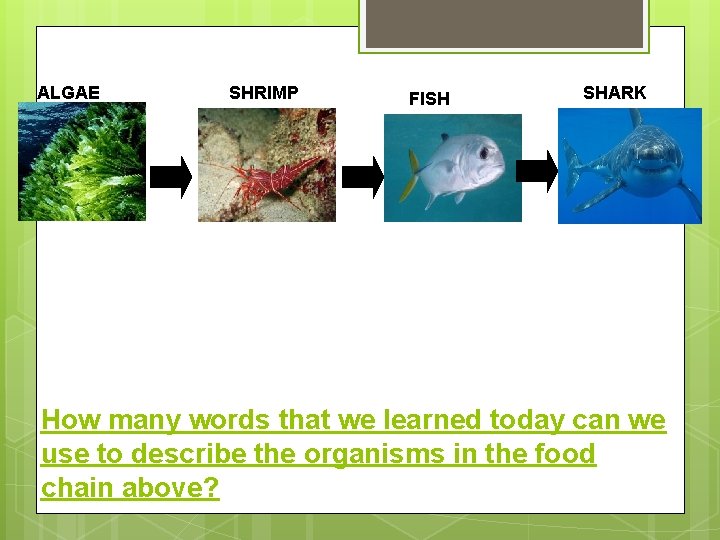 ALGAE

SHRIMP

FISH

SHARK

How many words that we learned today can we use to describe the organisms in the food chain above?